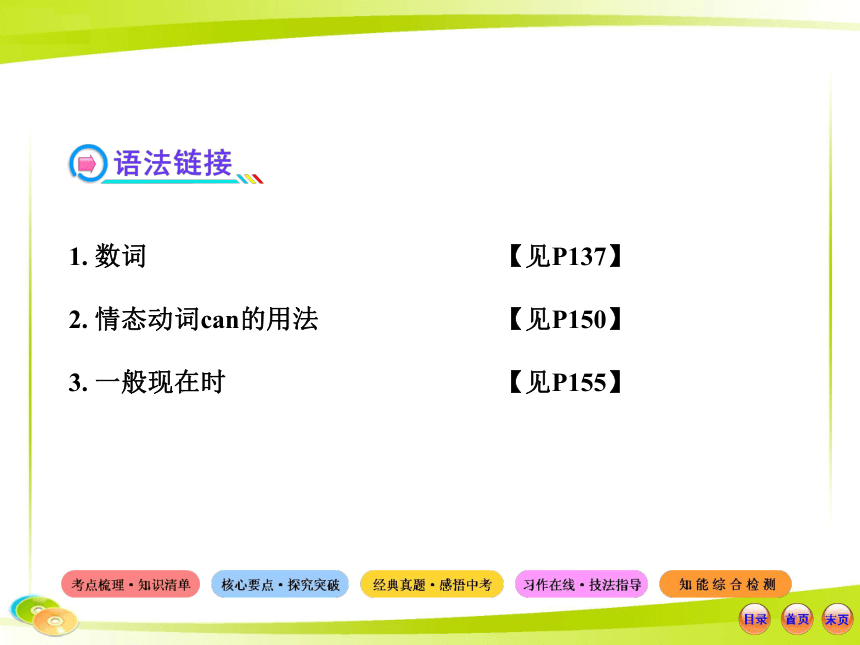 语法链接

1. 数词 【见P137】

2. 情态动词can的用法 【见P150】

3. 一般现在时 【见P155】

考点梳理·知识清单 核心要点·探究突破 经典真题·感悟中考 习作在线·技法指导 知能综合检测

目录 首页 末页